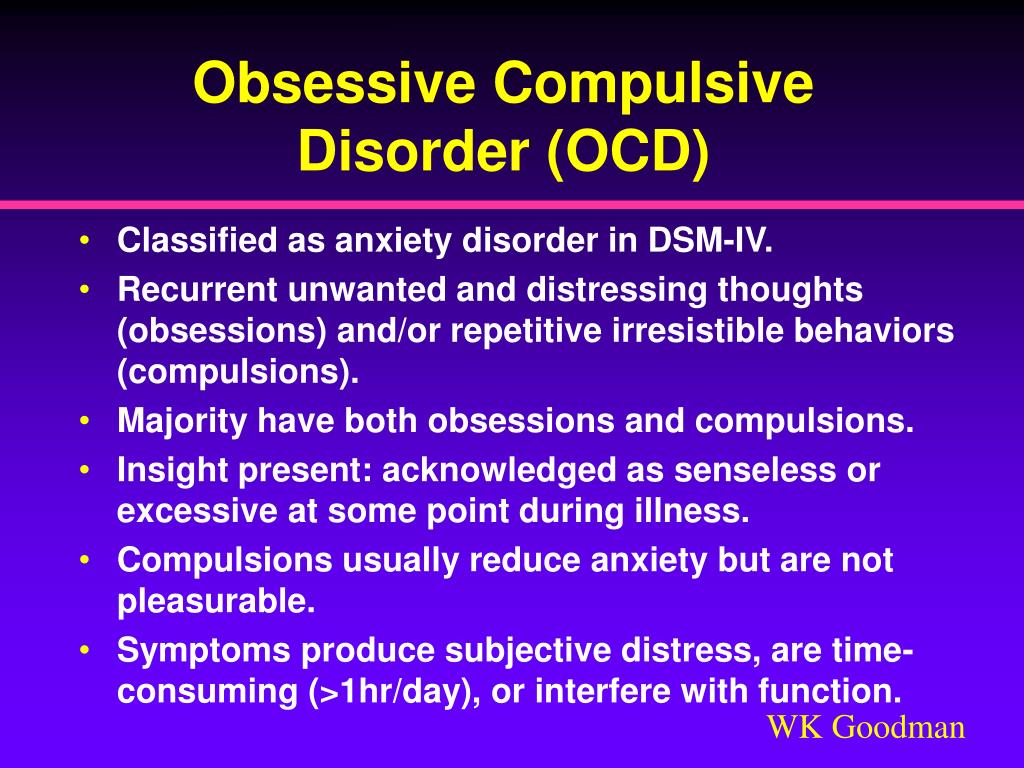 Obsessive Compulsive Disorder (OCD)

• Classified as anxiety disorder in DSM-IV.
• Recurrent unwanted and distressing thoughts (obsessions) and/or repetitive irresistible behaviors (compulsions).
• Majority have both obsessions and compulsions.
• Insight present: acknowledged as senseless or excessive at some point during illness.
• Compulsions usually reduce anxiety but are not pleasurable.
• Symptoms produce subjective distress, are time-consuming (>1hr/day), or interfere with function.

WK Goodman